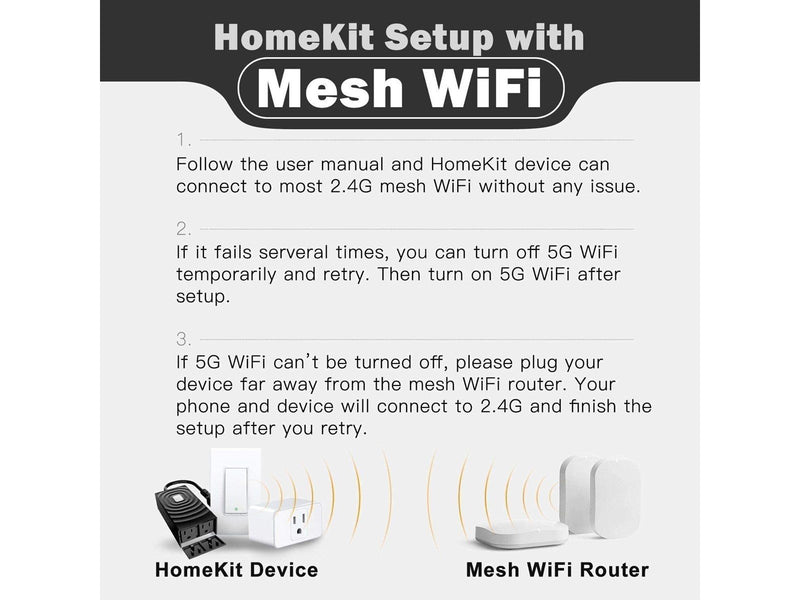 HomeKit Setup with
Mesh WiFi

1.
Follow the user manual and HomeKit device can connect to most 2.4G mesh WiFi without any issue.

2.
If it fails serveral times, you can turn off 5G WiFi temporarily and retry. Then turn on 5G WiFi after setup.

3.
If 5G WiFi can't be turned off, please plug your device far away from the mesh WiFi router. Your phone and device will connect to 2.4G and finish the setup after you retry.

HomeKit Device

Mesh WiFi Router